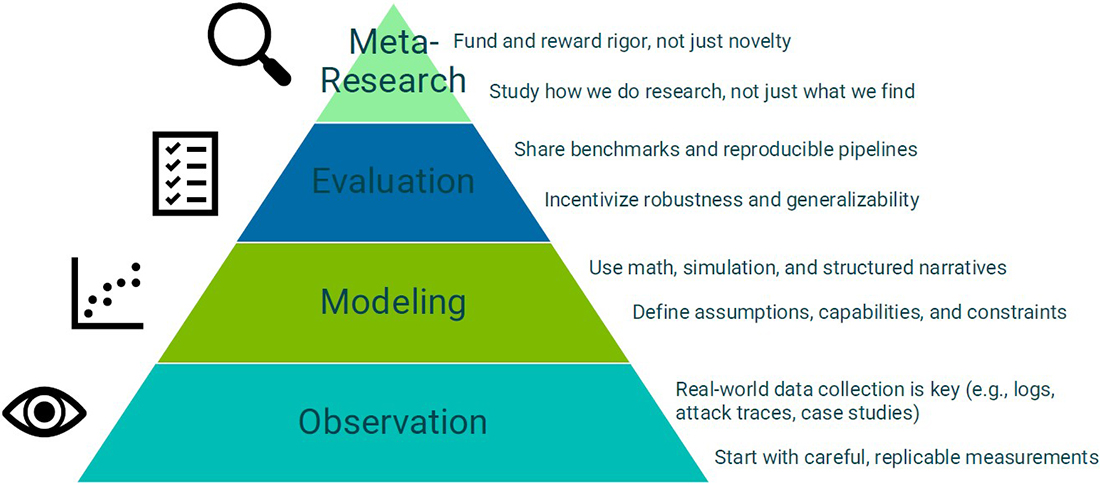 Meta-Research

Fund and reward rigor, not just novelty

Study how we do research, not just what we find

Evaluation

Share benchmarks and reproducible pipelines

Incentivize robustness and generalizability

Modeling

Use math, simulation, and structured narratives

Define assumptions, capabilities, and constraints

Observation

Real-world data collection is key (e.g., logs, attack traces, case studies)

Start with careful, replicable measurements